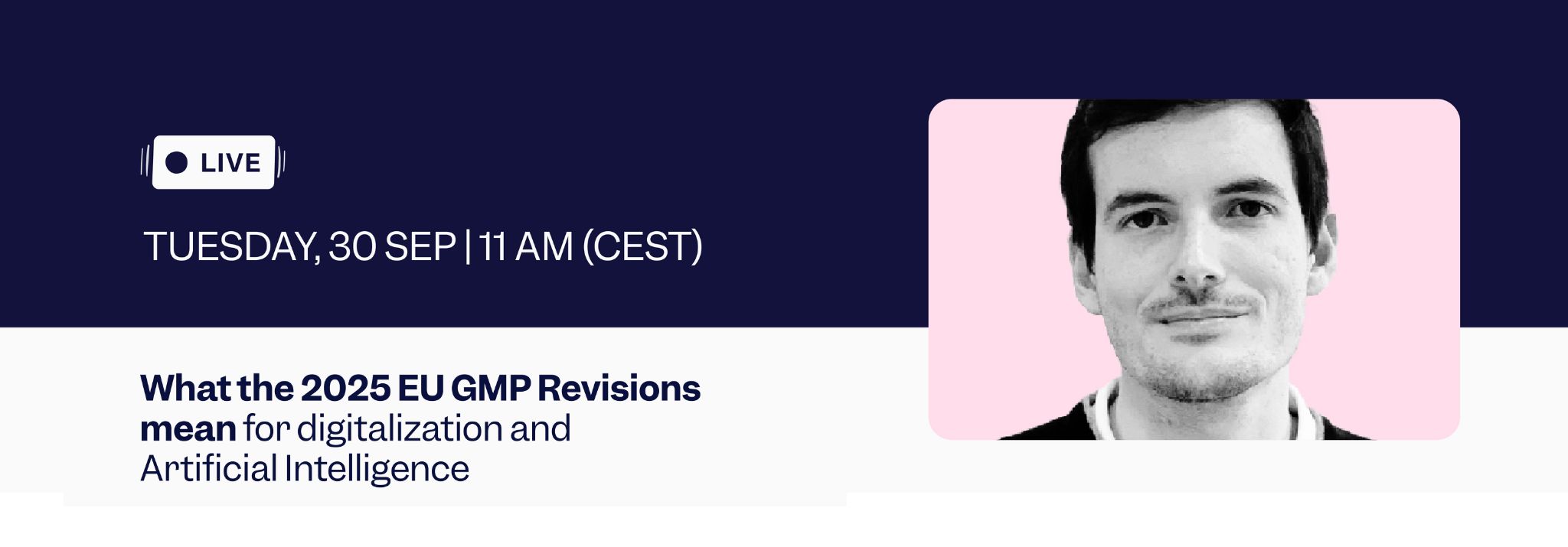 LIVE

TUESDAY, 30 SEP | 11 AM (CEST)

What the 2025 EU GMP Revisions mean for digitalization and Artificial Intelligence